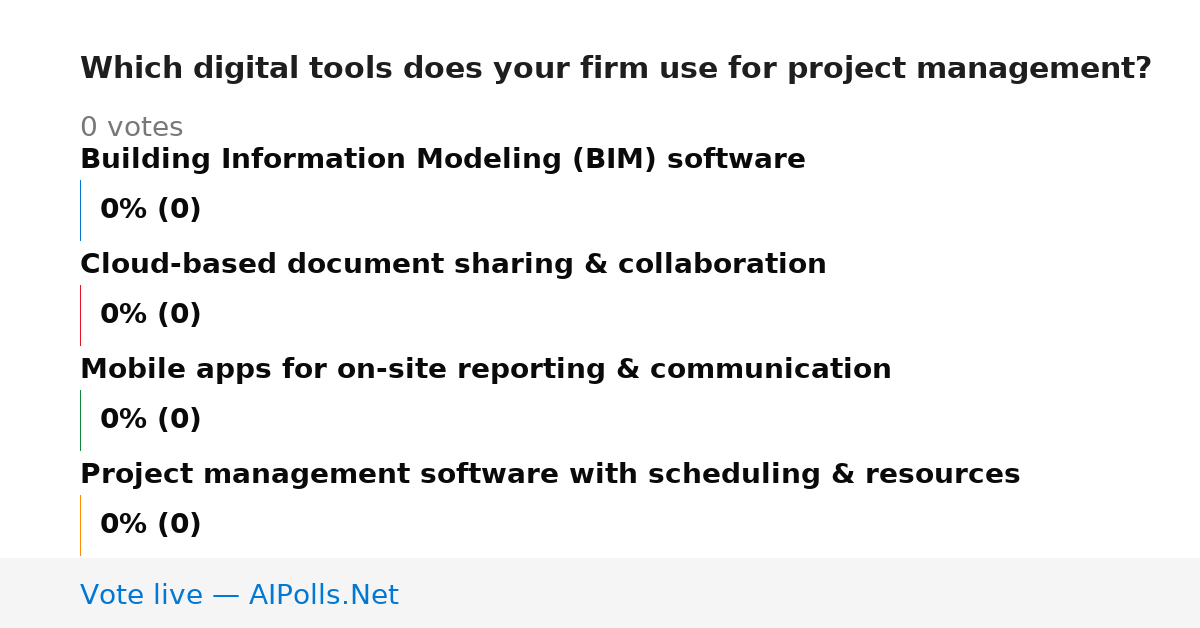 Which digital tools does your firm use for project management?

0 votes

Building Information Modeling (BIM) software

0% (0)

Cloud-based document sharing & collaboration

0% (0)

Mobile apps for on-site reporting & communication

0% (0)

Project management software with scheduling & resources

0% (0)

Vote live — AIPolls.Net